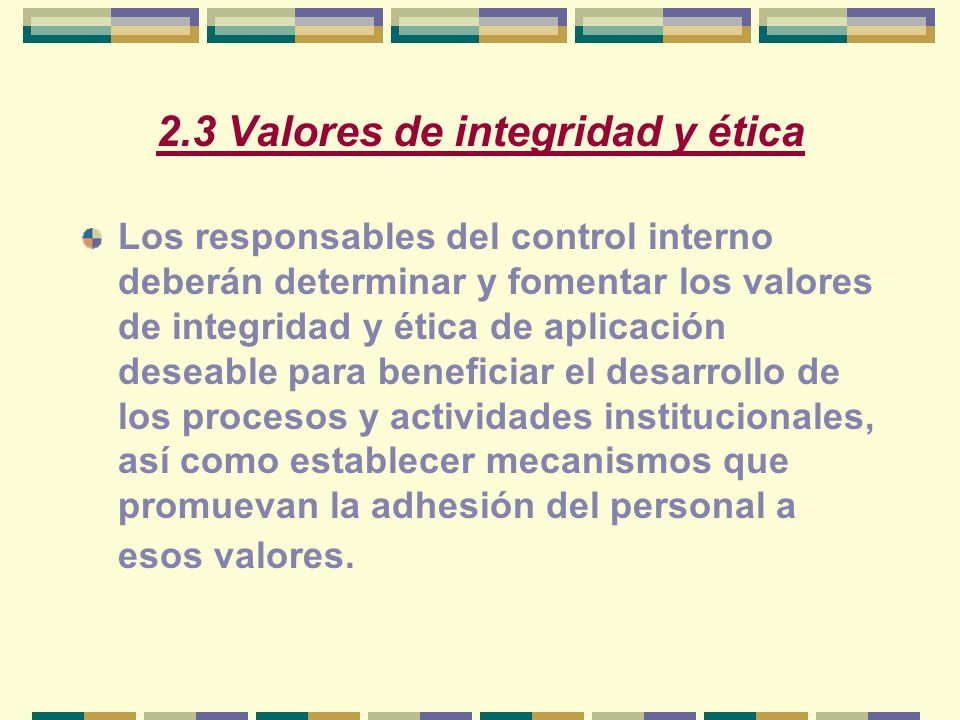 2.3 Valores de integridad y ética

Los responsables del control interno deberán determinar y fomentar los valores de integridad y ética de aplicación deseable para beneficiar el desarrollo de los procesos y actividades institucionales, así como establecer mecanismos que promuevan la adhesión del personal a esos valores.